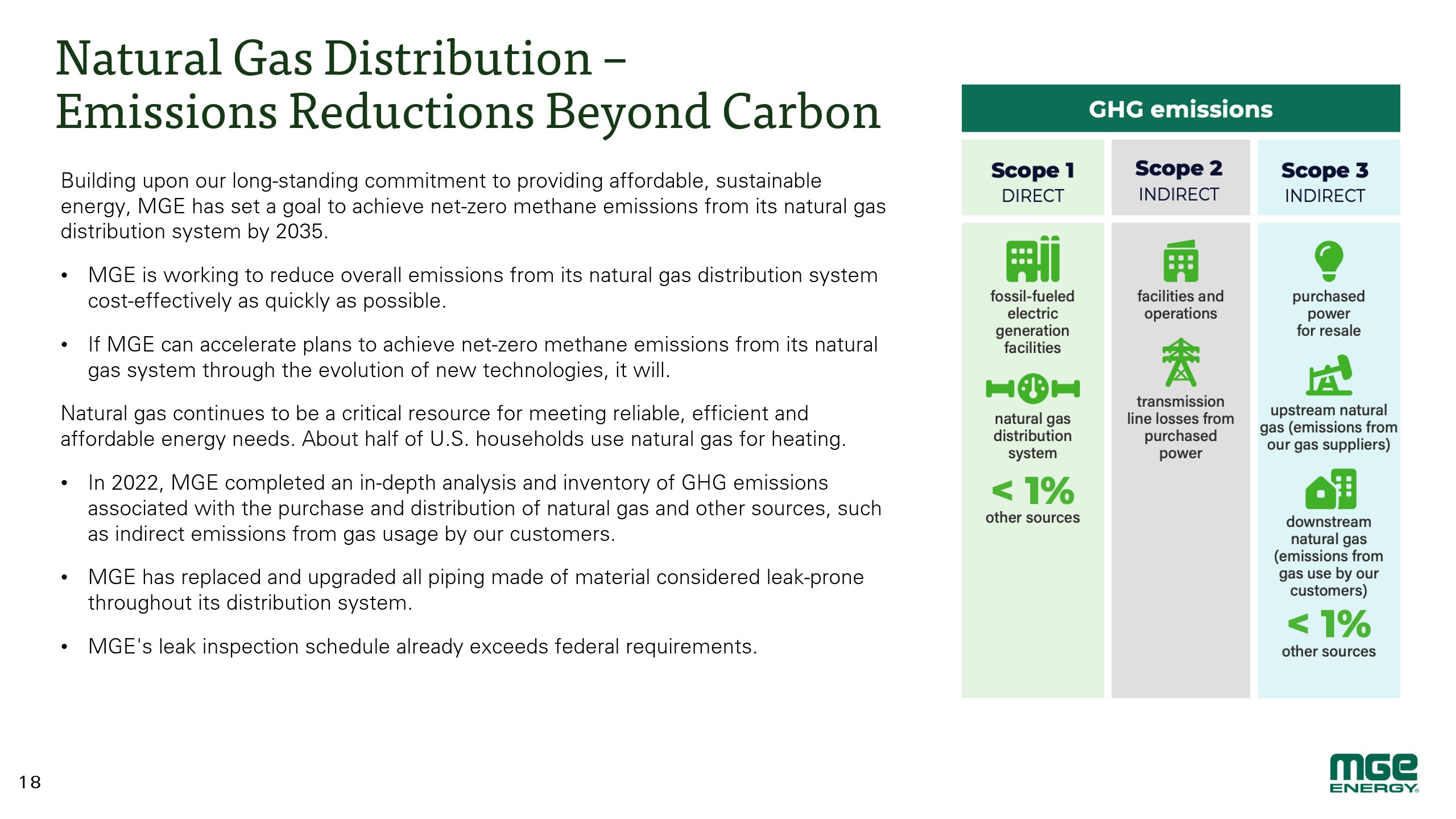 Natural Gas Distribution – Emissions Reductions Beyond Carbon

Building upon our long-standing commitment to providing affordable, sustainable energy, MGE has set a goal to achieve net-zero methane emissions from its natural gas distribution system by 2035.

• MGE is working to reduce overall emissions from its natural gas distribution system cost-effectively as quickly as possible.

• If MGE can accelerate plans to achieve net-zero methane emissions from its natural gas system through the evolution of new technologies, it will.

Natural gas continues to be a critical resource for meeting reliable, efficient and affordable energy needs. About half of U.S. households use natural gas for heating.

• In 2022, MGE completed an in-depth analysis and inventory of GHG emissions associated with the purchase and distribution of natural gas and other sources, such as indirect emissions from gas usage by our customers.

• MGE has replaced and upgraded all piping made of material considered leak-prone throughout its distribution system.

• MGE's leak inspection schedule already exceeds federal requirements.

GHG emissions

Scope 1
DIRECT

fossil-fueled electric generation facilities

natural gas distribution system

< 1%
other sources

Scope 2
INDIRECT

facilities and operations

transmission line losses from purchased power

Scope 3
INDIRECT

purchased power for resale

upstream natural gas (emissions from our gas suppliers)

downstream natural gas (emissions from gas use by our customers)

< 1%
other sources

18

MGE ENERGY